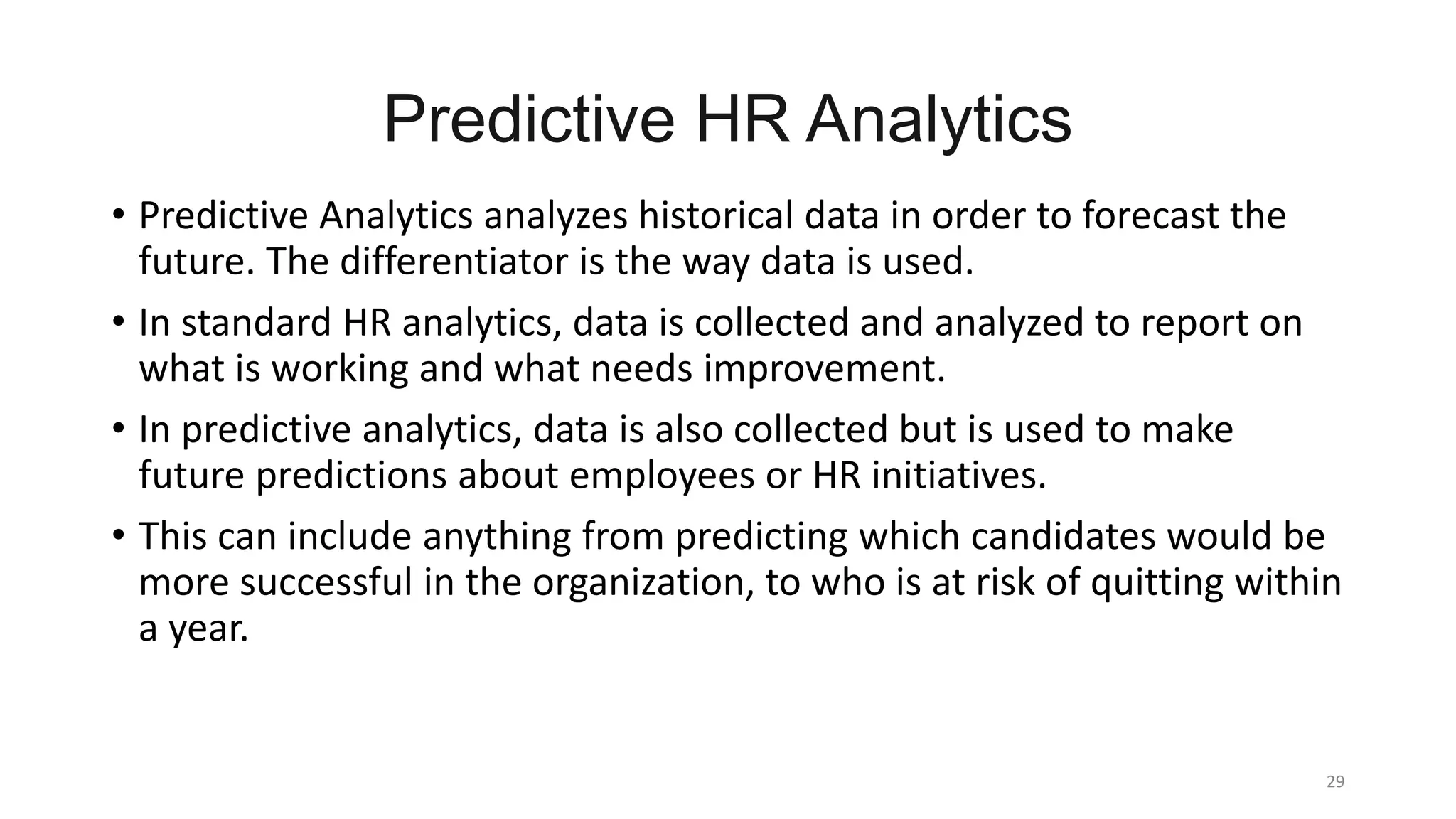 Predictive HR Analytics

• Predictive Analytics analyzes historical data in order to forecast the future. The differentiator is the way data is used.

• In standard HR analytics, data is collected and analyzed to report on what is working and what needs improvement.

• In predictive analytics, data is also collected but is used to make future predictions about employees or HR initiatives.

• This can include anything from predicting which candidates would be more successful in the organization, to who is at risk of quitting within a year.

29